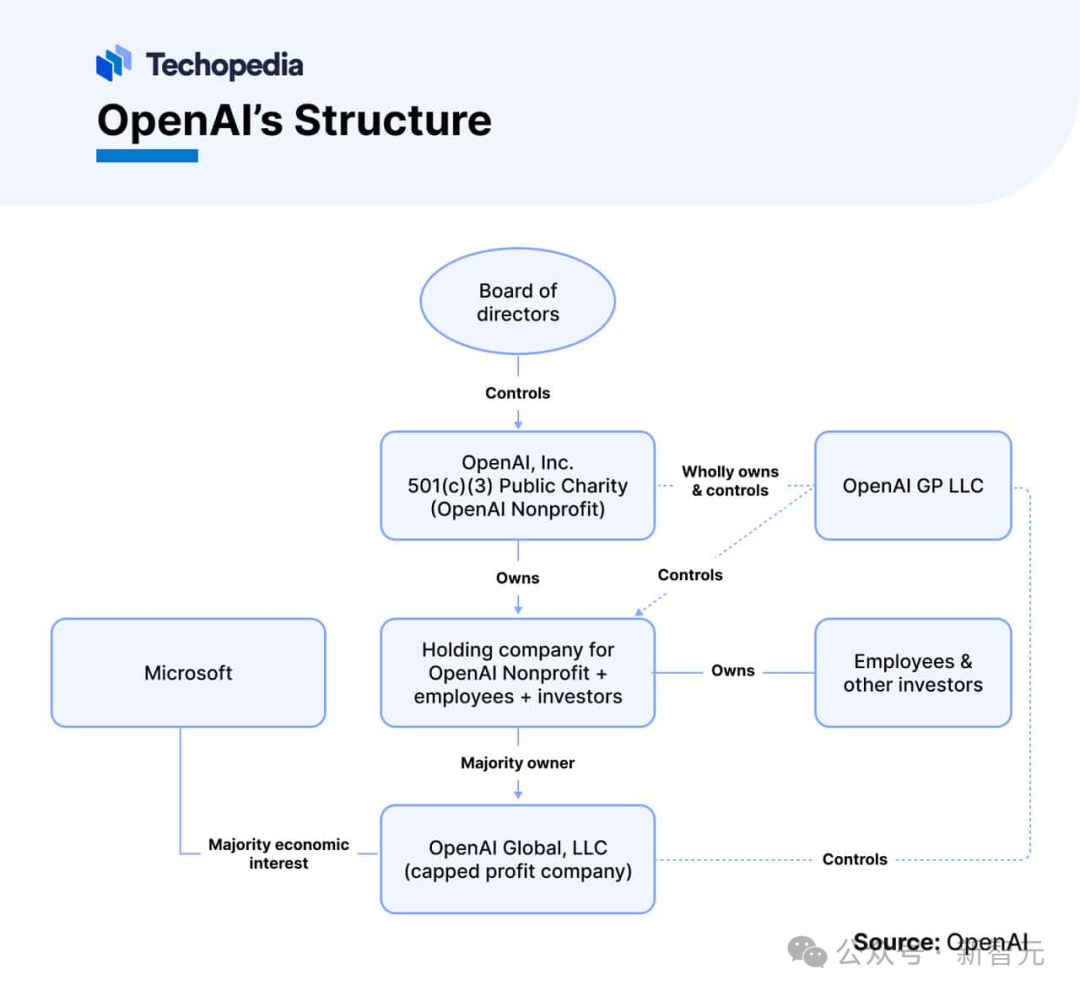 Techopedia

OpenAI's Structure

Board of directors

Controls

OpenAI, Inc. 501(c)(3) Public Charity (OpenAI Nonprofit)

Wholly owns & controls

OpenAI GP LLC

Owns

Controls

Microsoft

Holding company for OpenAI Nonprofit + employees + investors

Owns

Employees & other investors

Majority owner

Majority economic interest

OpenAI Global, LLC (capped profit company)

Controls

Source: OpenAI

公众号 · 新智元